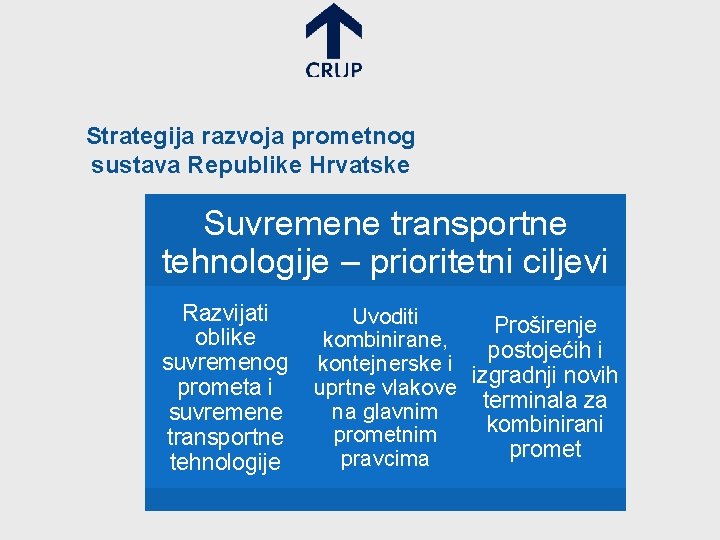 CRUP

Strategija razvoja prometnog sustava Republike Hrvatske

Suvremene transportne tehnologije – prioritetni ciljevi

Razvijati oblike suvremenog prometa i suvremene transportne tehnologije

Uvoditi kombinirane, kontejnerske i uprtne vlakove na glavnim prometnim pravcima

Proširenje postojećih i izgradnji novih terminala za kombinirani promet